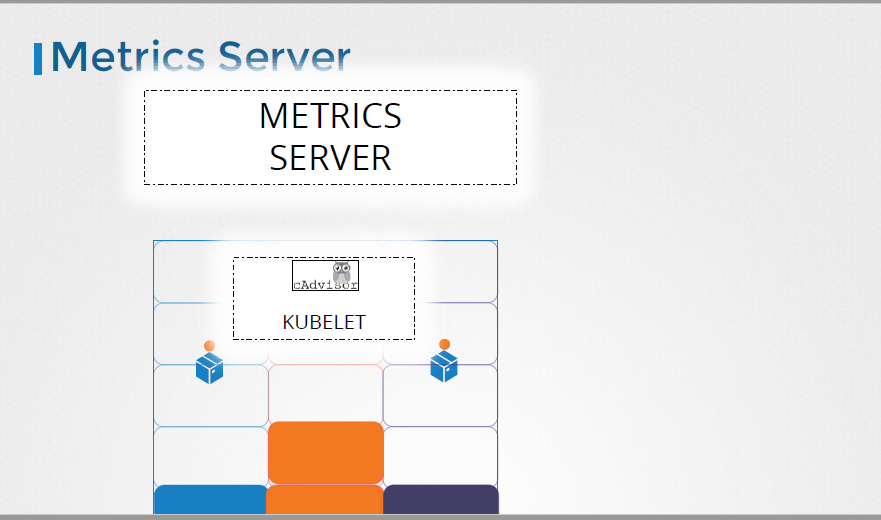 Metrics Server

METRICS
SERVER

cAdvisor

KUBELET